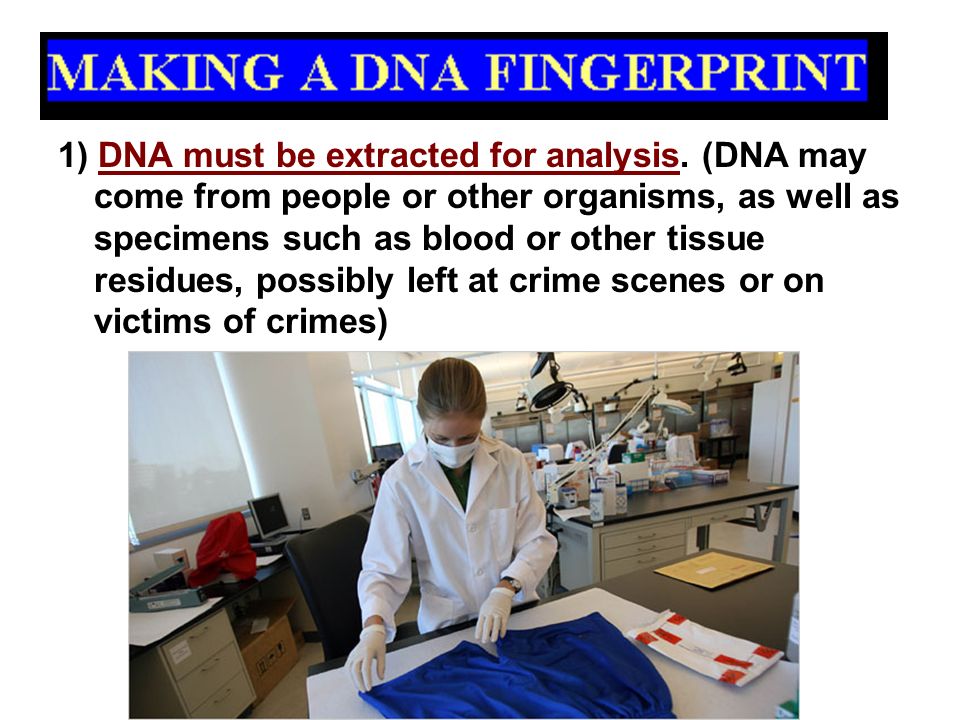 MAKING A DNA FINGERPRINT

1) DNA must be extracted for analysis. (DNA may come from people or other organisms, as well as specimens such as blood or other tissue residues, possibly left at crime scenes or on victims of crimes)